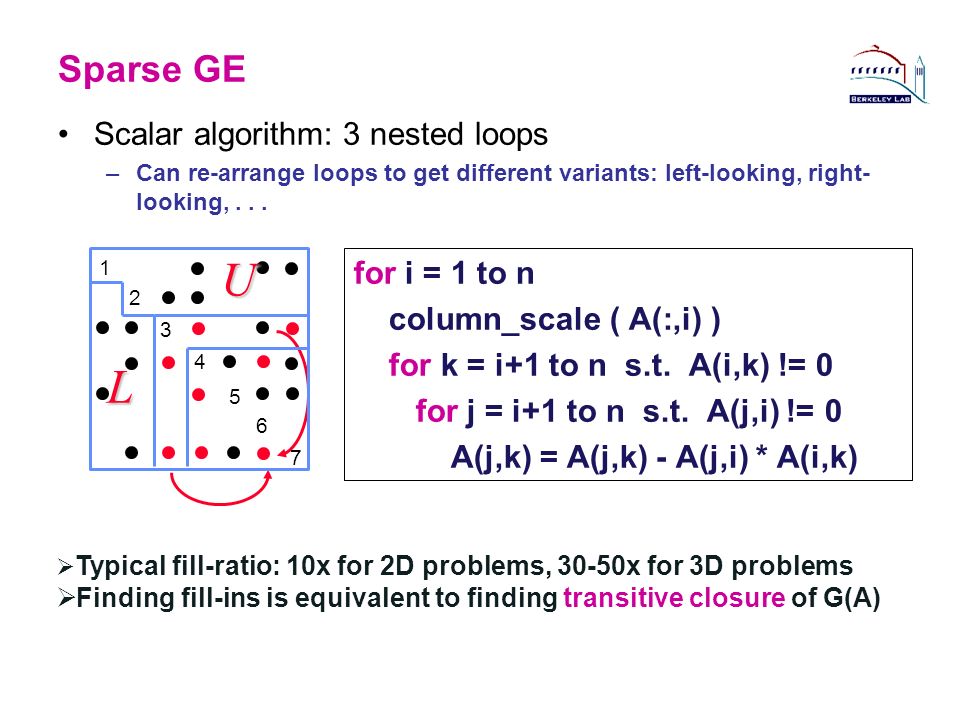 Sparse GE

BERKELEY LAB

• Scalar algorithm: 3 nested loops
– Can re-arrange loops to get different variants: left-looking, right-looking, . . .

1
2
3
4
5
6
7
U
L

for i = 1 to n
column_scale ( A(:,i) )
for k = i+1 to n s.t. A(i,k) != 0
for j = i+1 to n s.t. A(j,i) != 0
A(j,k) = A(j,k) - A(j,i) * A(i,k)

➢Typical fill-ratio: 10x for 2D problems, 30-50x for 3D problems
➢Finding fill-ins is equivalent to finding transitive closure of G(A)